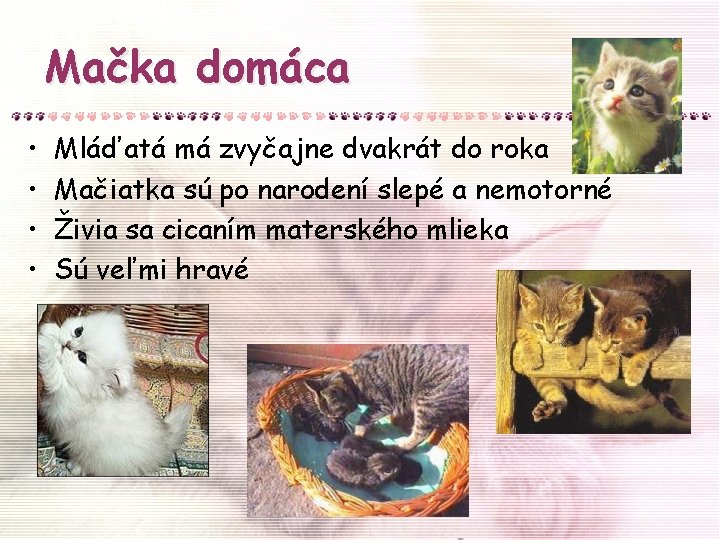 Mačka domáca

• Mláďatá má zvyčajne dvakrát do roka
• Mačiatka sú po narodení slepé a nemotorné
• Živia sa cicaním materského mlieka
• Sú veľmi hravé